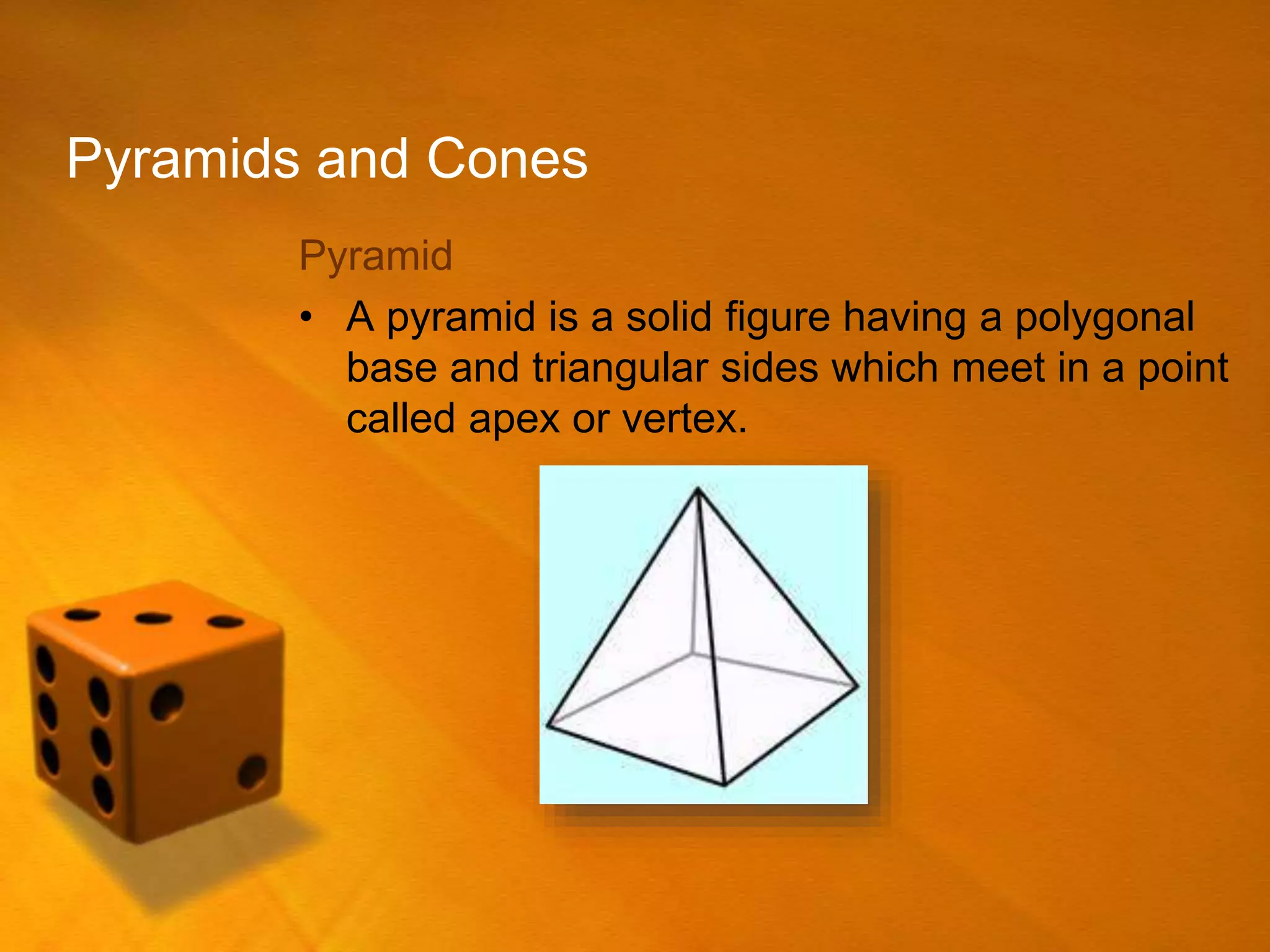 Pyramids and Cones

Pyramid

• A pyramid is a solid figure having a polygonal base and triangular sides which meet in a point called apex or vertex.